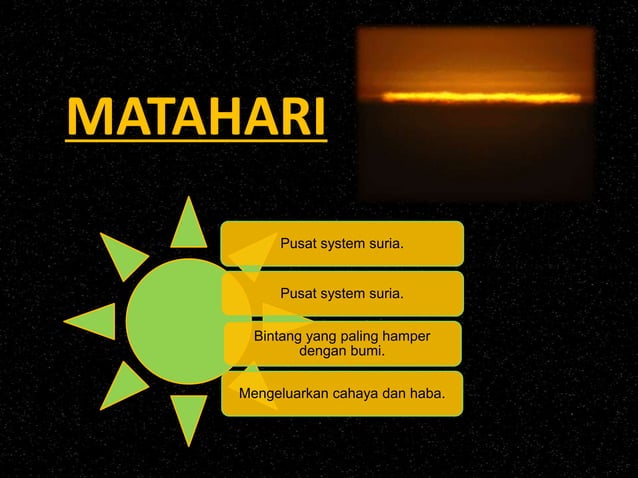 MATAHARI

Pusat system suria.

Pusat system suria.

Bintang yang paling hamper dengan bumi.

Mengeluarkan cahaya dan haba.